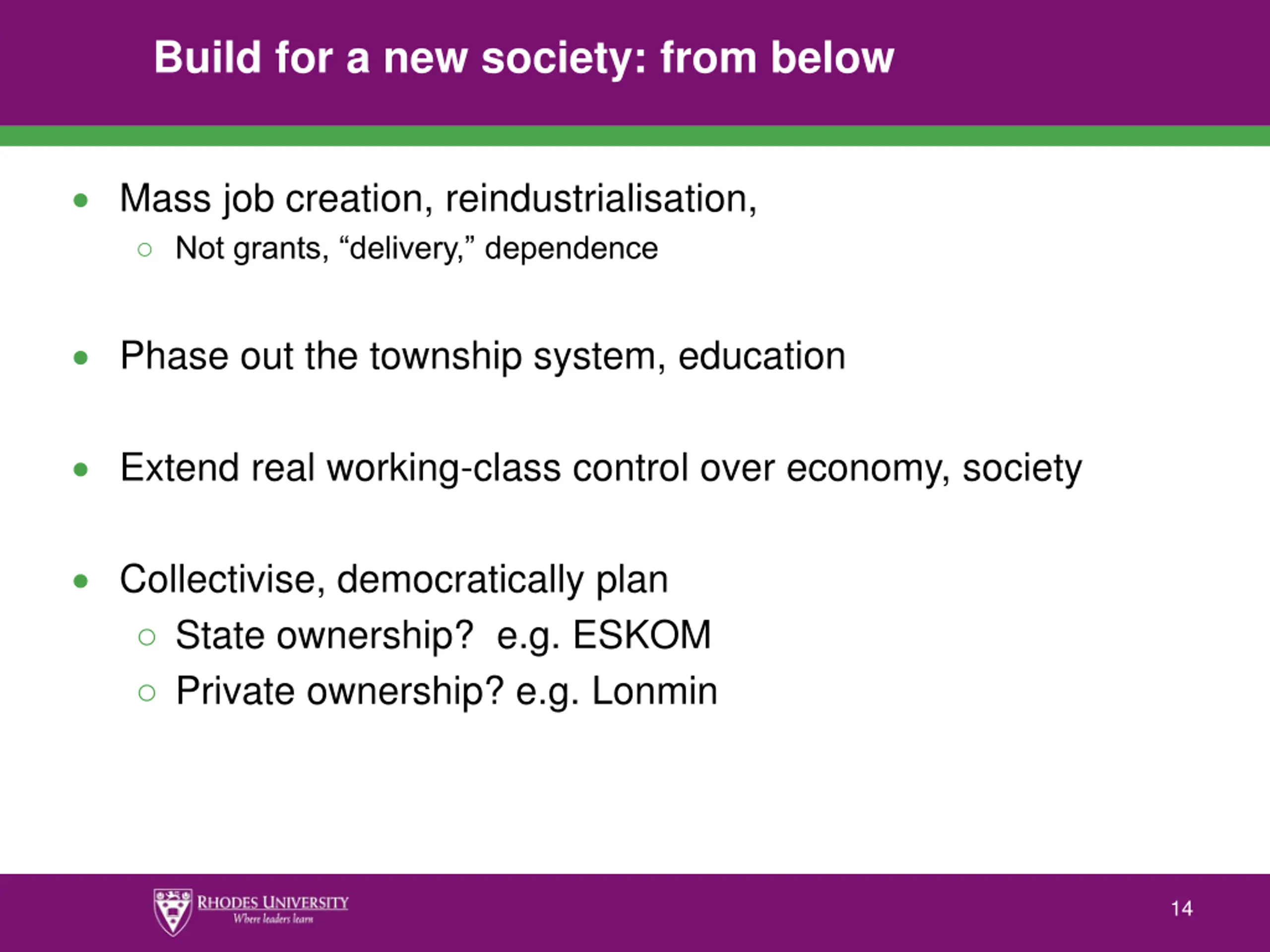 Build for a new society: from below

- Mass job creation, reindustrialisation,
  - Not grants, “delivery,” dependence

- Phase out the township system, education

- Extend real working-class control over economy, society

- Collectivise, democratically plan
  - State ownership?  e.g. ESKOM
  - Private ownership? e.g. Lonmin

RHODES UNIVERSITY
Where leaders learn

14